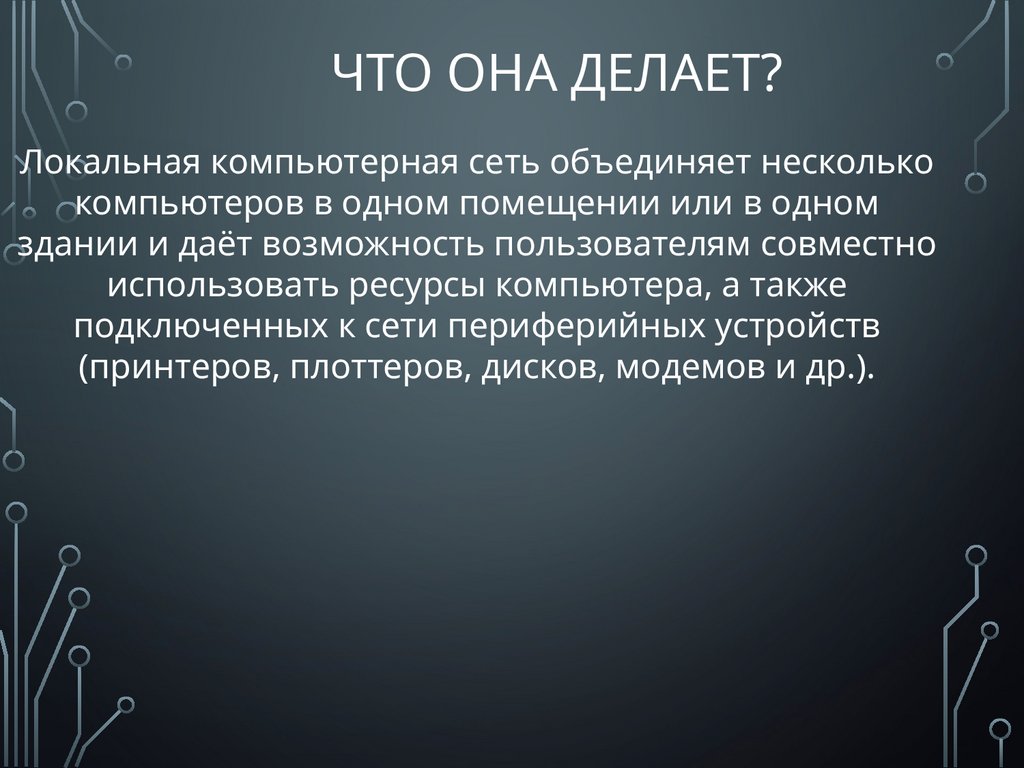 ЧТО ОНА ДЕЛАЕТ?

Локальная компьютерная сеть объединяет несколько компьютеров в одном помещении или в одном здании и даёт возможность пользователям совместно использовать ресурсы компьютера, а также подключенных к сети периферийных устройств (принтеров, плоттеров, дисков, модемов и др.).